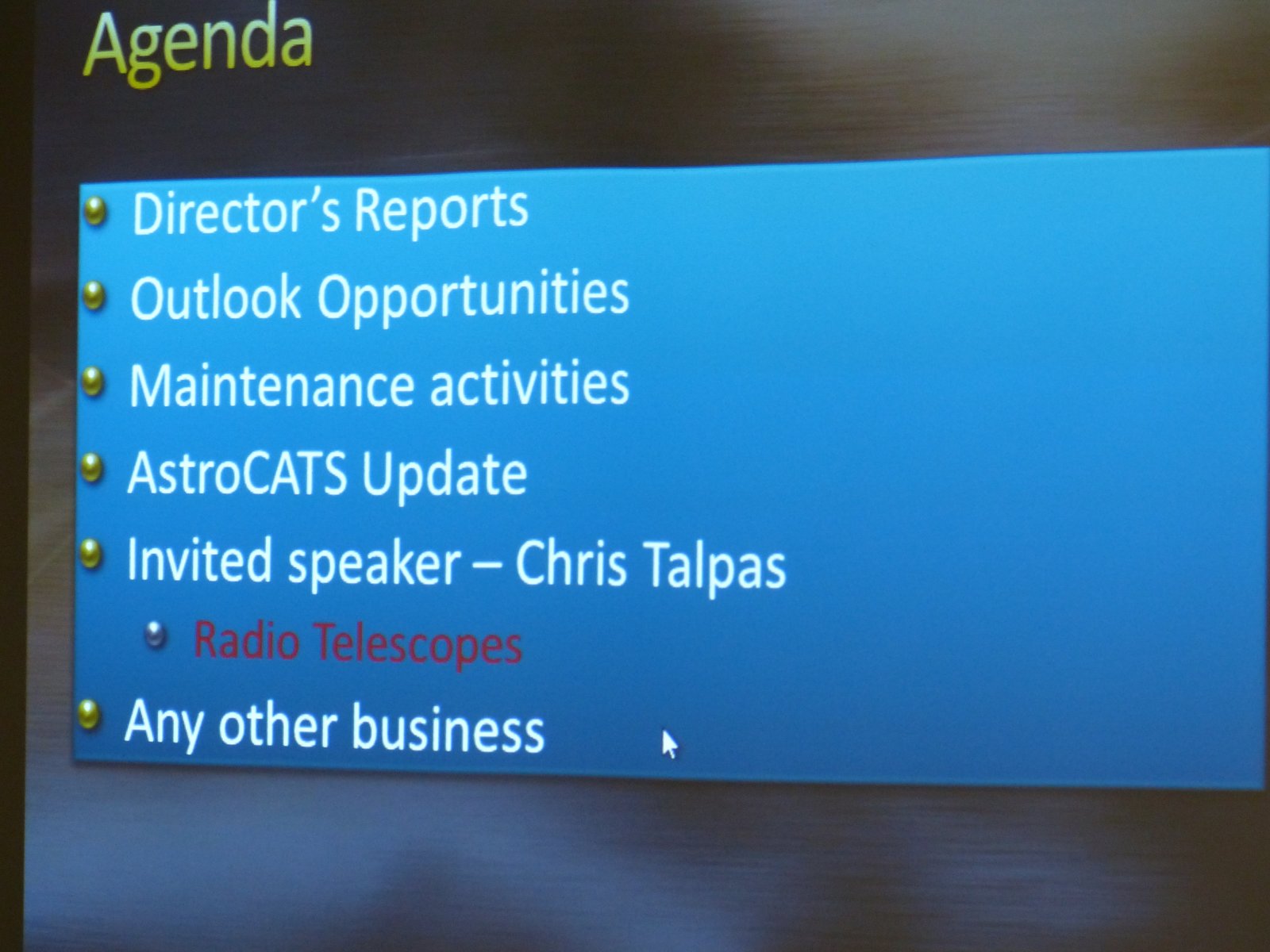 Agenda

- Director's Reports
- Outlook Opportunities
- Maintenance activities
- AstroCATS Update
- Invited speaker – Chris Talpas
  - Radio Telescopes
- Any other business